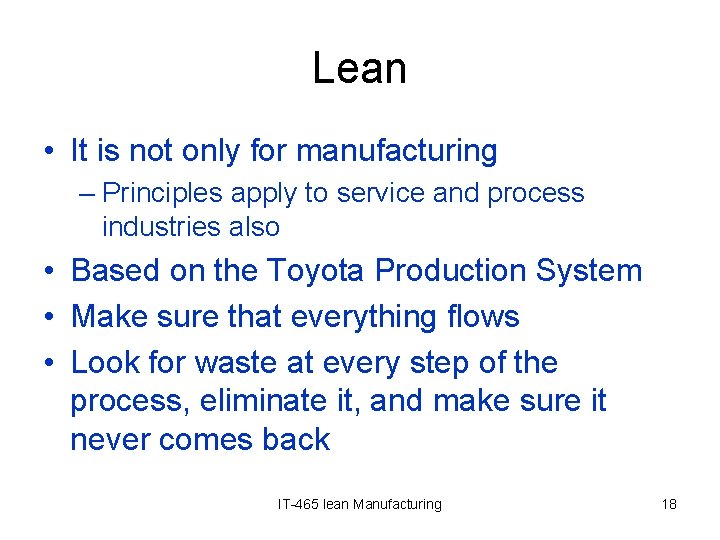 Lean

• It is not only for manufacturing
– Principles apply to service and process industries also
• Based on the Toyota Production System
• Make sure that everything flows
• Look for waste at every step of the process, eliminate it, and make sure it never comes back

IT-465 lean Manufacturing

18